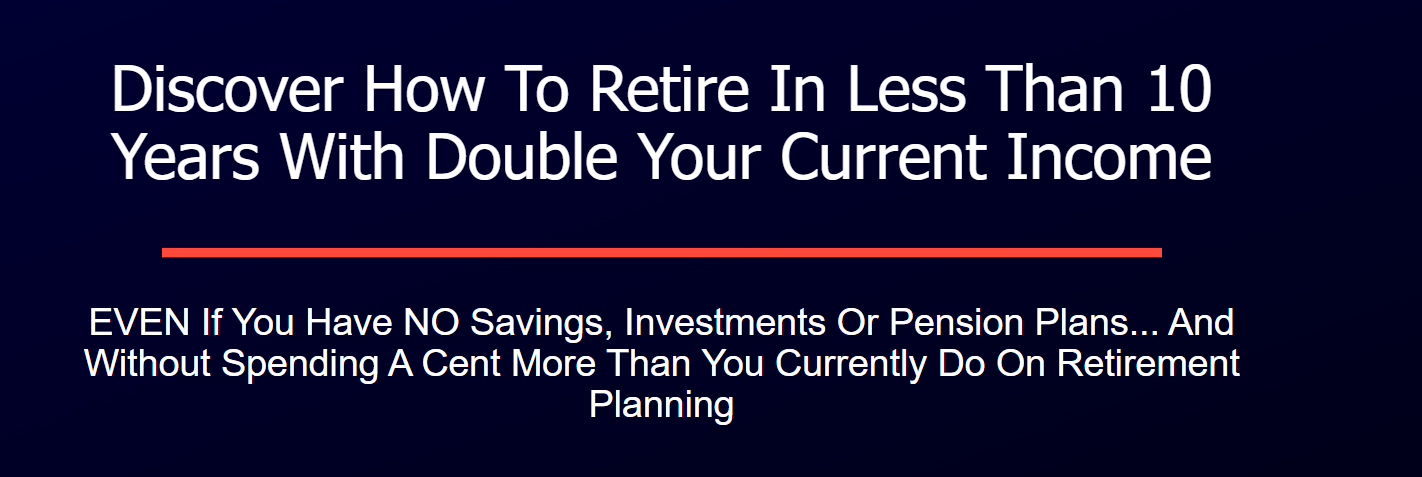 Discover How To Retire In Less Than 10 Years With Double Your Current Income

EVEN If You Have NO Savings, Investments Or Pension Plans... And Without Spending A Cent More Than You Currently Do On Retirement Planning